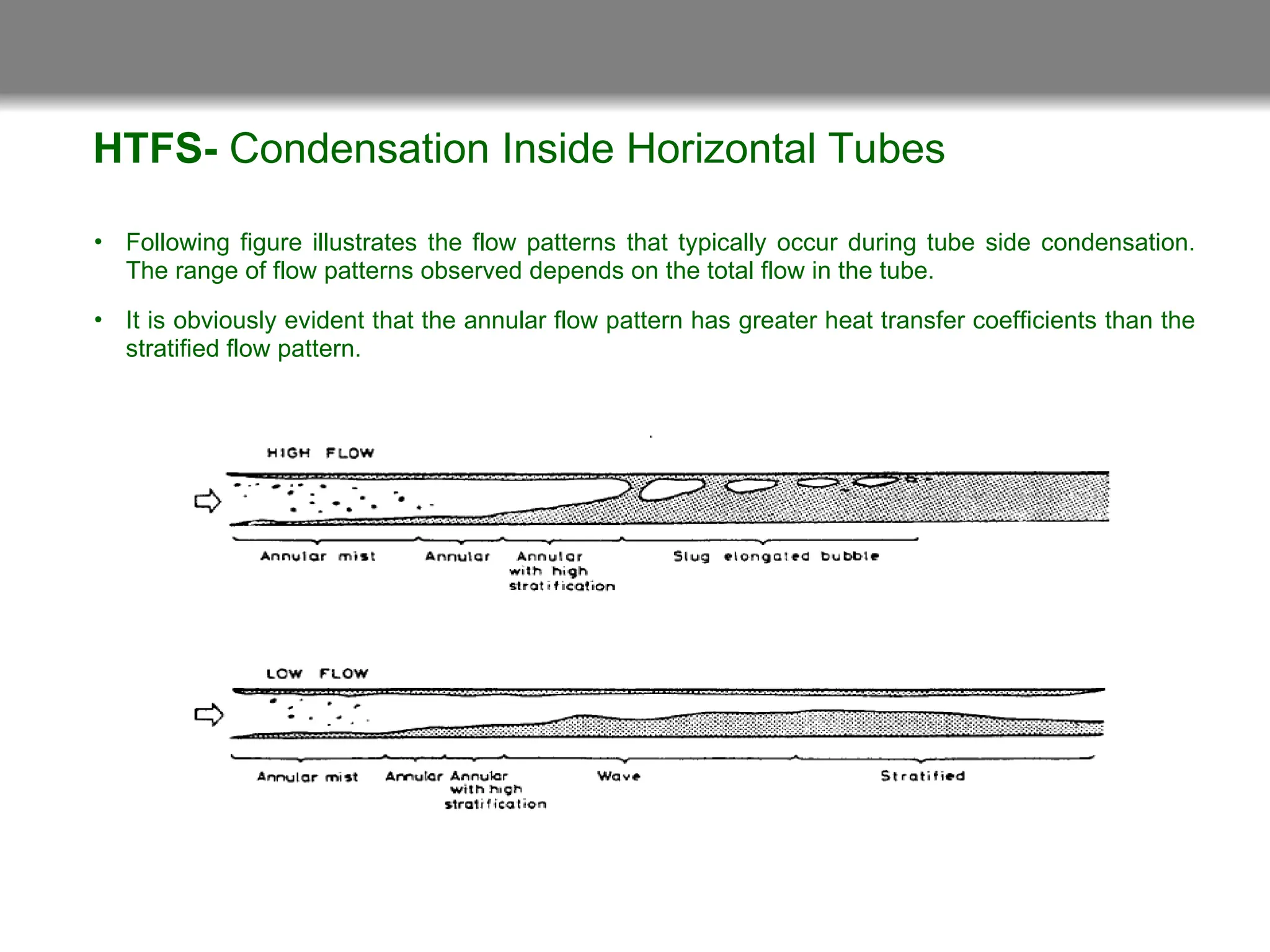 HTFS- Condensation Inside Horizontal Tubes

• Following figure illustrates the flow patterns that typically occur during tube side condensation. The range of flow patterns observed depends on the total flow in the tube.

• It is obviously evident that the annular flow pattern has greater heat transfer coefficients than the stratified flow pattern.

HIGH FLOW

Annular mist
Annular
Annular with high stratification
Slug elongated bubble

LOW FLOW

Annular mist
Annular
Annular with high stratification
Wave
Stratified